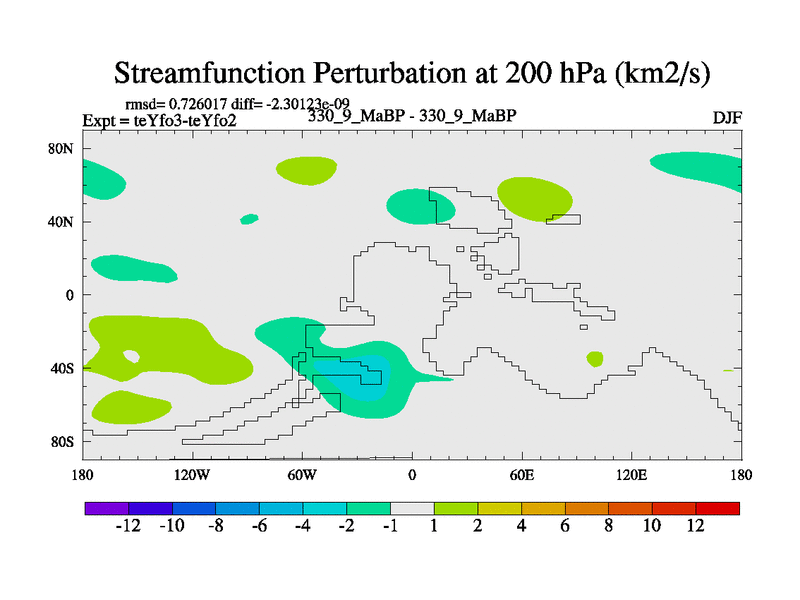 Streamfunction Perturbation at 200 hPa (km2/s)

rmsd= 0.726017 diff= -2.30123e-09
Expt = teYfo3-teYfo2
330_9_MaBP - 330_9_MaBP
DJF

80N
40N
0
40S
80S

180
120W
60W
0
60E
120E
180

-12
-10
-8
-6
-4
-2
-1
1
2
4
6
8
10
12